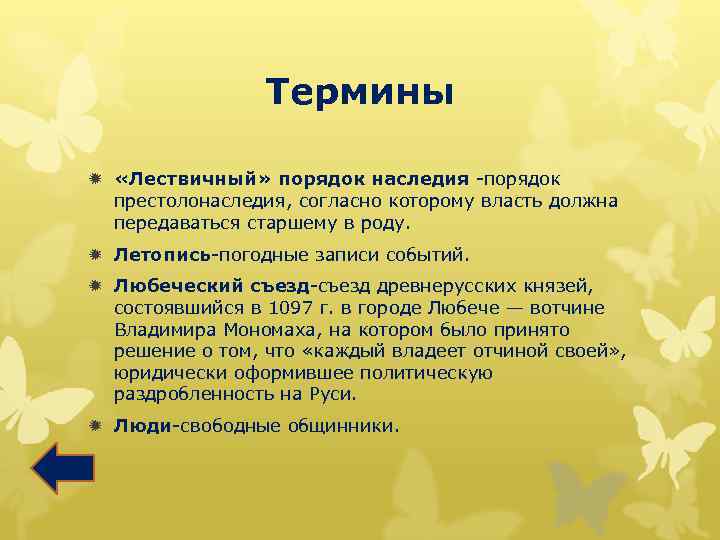 Термины

«Лествичный» порядок наследия -порядок престолонаследия, согласно которому власть должна передаваться старшему в роду.

Летопись-погодные записи событий.

Любеческий съезд-съезд древнерусских князей, состоявшийся в 1097 г. в городе Любече — вотчине Владимира Мономаха, на котором было принято решение о том, что «каждый владеет отчиной своей», юридически оформившее политическую раздробленность на Руси.

Люди-свободные общинники.